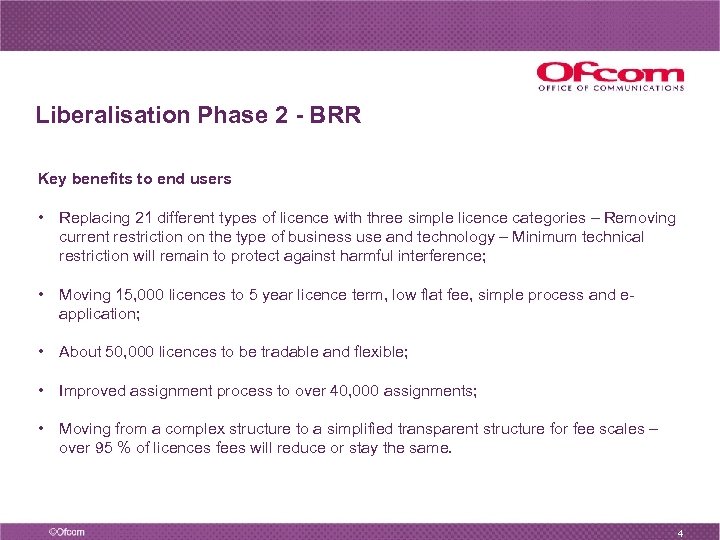 Ofcom
OFFICE OF COMMUNICATIONS

Liberalisation Phase 2 - BRR

Key benefits to end users

• Replacing 21 different types of licence with three simple licence categories – Removing current restriction on the type of business use and technology – Minimum technical restriction will remain to protect against harmful interference;

• Moving 15,000 licences to 5 year licence term, low flat fee, simple process and e-application;

• About 50,000 licences to be tradable and flexible;

• Improved assignment process to over 40,000 assignments;

• Moving from a complex structure to a simplified transparent structure for fee scales – over 95 % of licences fees will reduce or stay the same.

©Ofcom

4